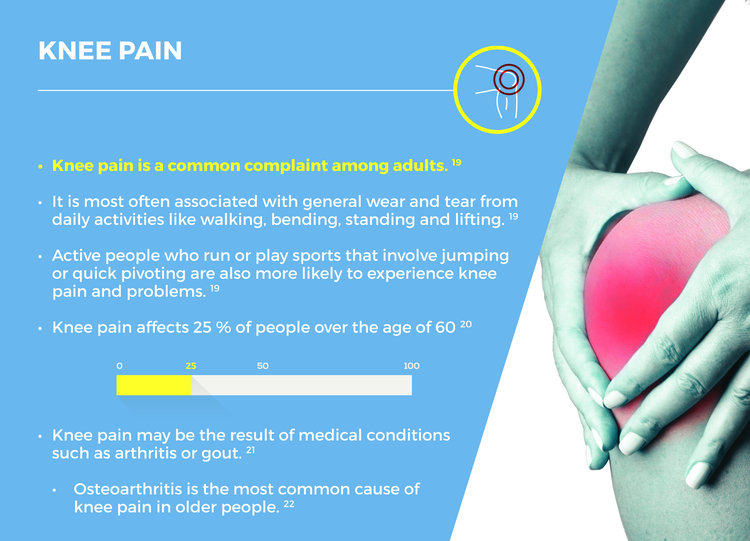 KNEE PAIN

• Knee pain is a common complaint among adults. $^{19}$

• It is most often associated with general wear and tear from daily activities like walking, bending, standing and lifting. $^{19}$

• Active people who run or play sports that involve jumping or quick pivoting are also more likely to experience knee pain and problems. $^{19}$

• Knee pain affects 25 % of people over the age of 60 $^{20}$

0 25 50 100

• Knee pain may be the result of medical conditions such as arthritis or gout. $^{21}$

• Osteoarthritis is the most common cause of knee pain in older people. $^{22}$